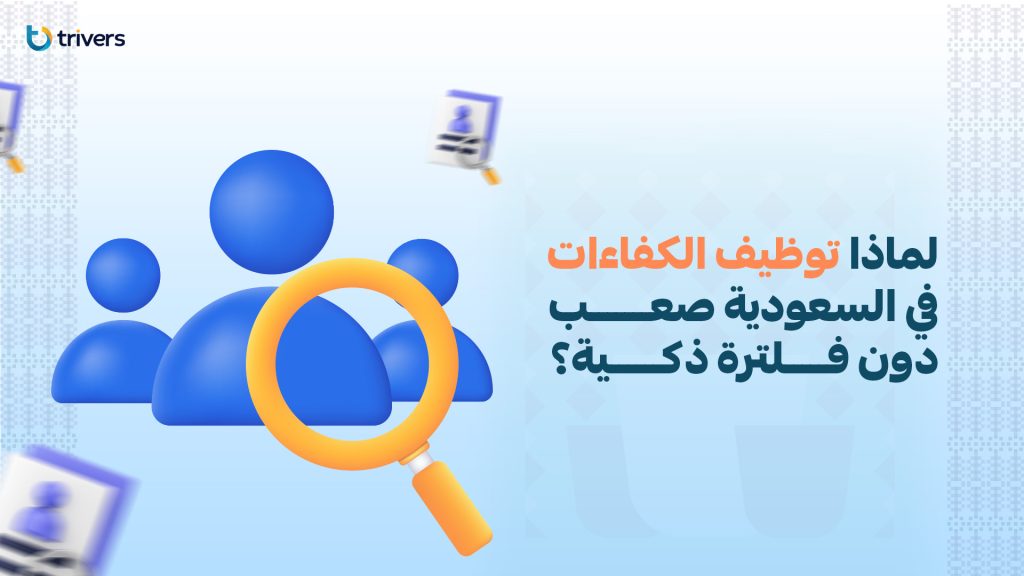 trivers

لماذا توظيف الكفاءات في السعودية صعب دون فلترة ذكية؟